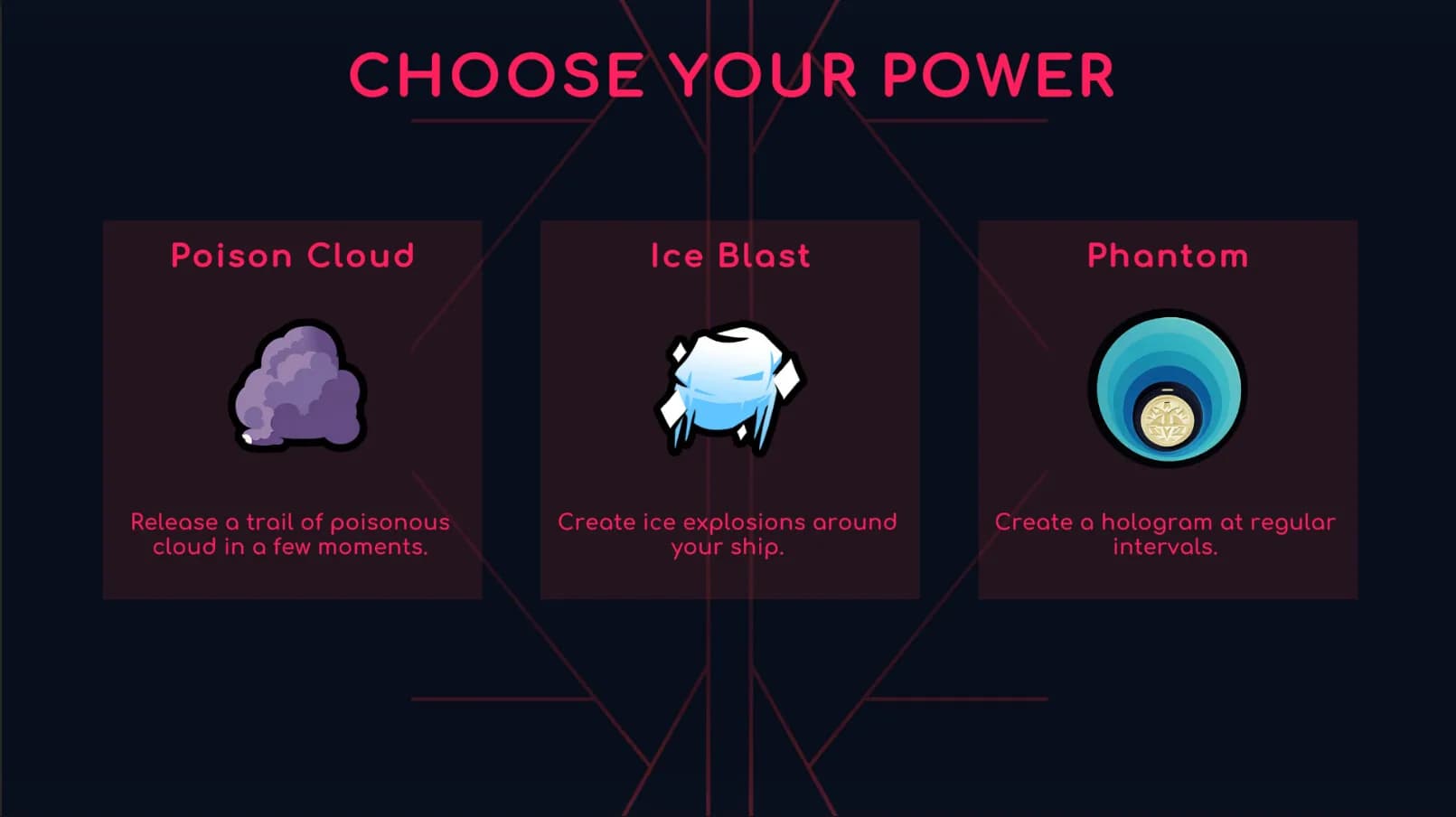 CHOOSE YOUR POWER

Poison Cloud

Release a trail of poisonous cloud in a few moments.

Ice Blast

Create ice explosions around your ship.

Phantom

Create a hologram at regular intervals.